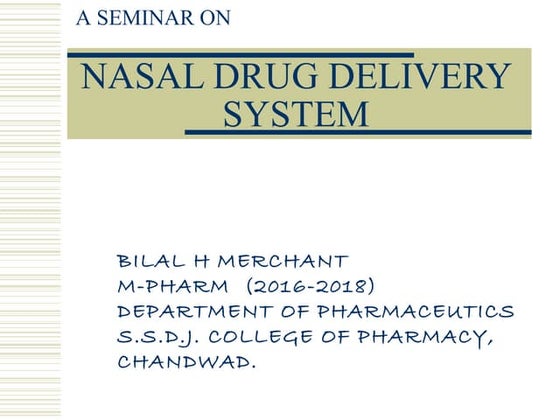 A SEMINAR ON

NASAL DRUG DELIVERY SYSTEM

BILAL H MERCHANT
M-PHARM (2016-2018)
DEPARTMENT OF PHARMACEUTICS
S.S.D.J. COLLEGE OF PHARMACY,
CHANDWAD.